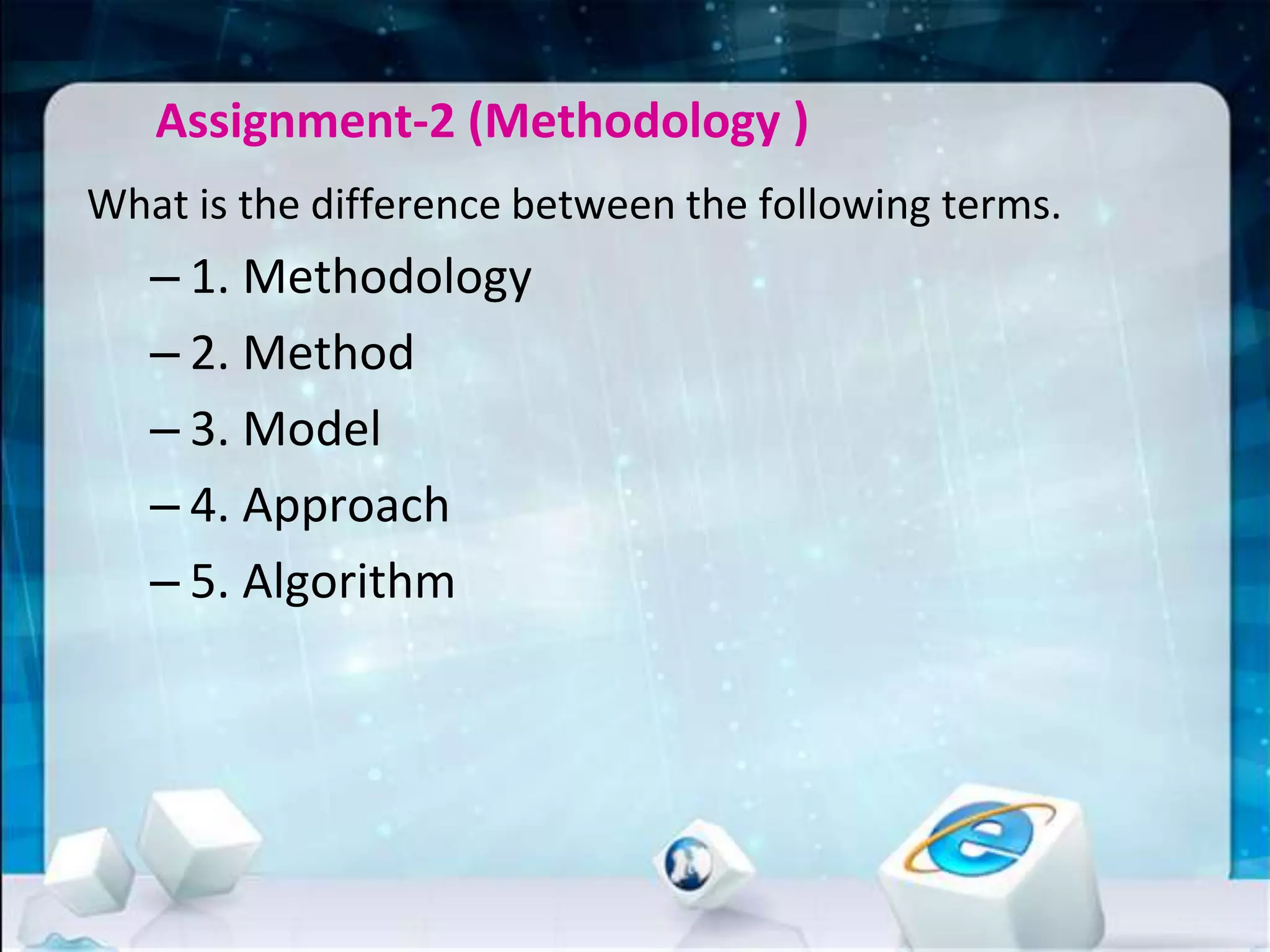 Assignment-2 (Methodology )

What is the difference between the following terms.

– 1. Methodology
– 2. Method
– 3. Model
– 4. Approach
– 5. Algorithm